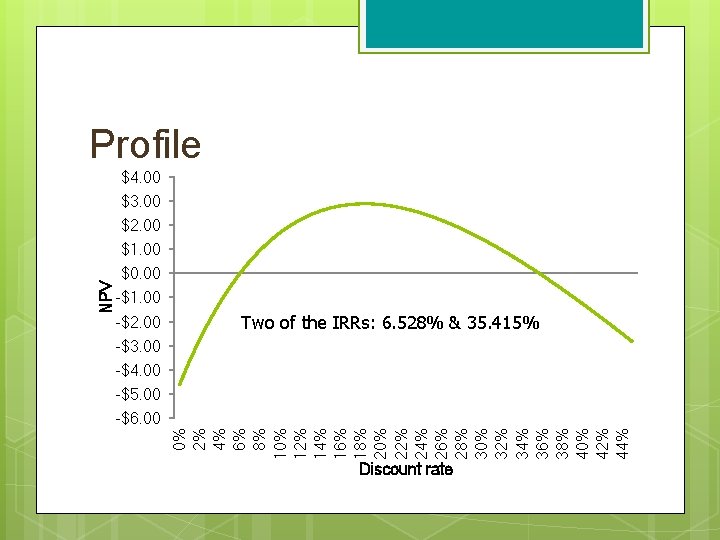 Profile

$4.00
$3.00
$2.00
$1.00
$0.00
-$1.00
-$2.00
-$3.00
-$4.00
-$5.00
-$6.00

NPV

Two of the IRRs: 6.528% & 35.415%

0%
2%
4%
6%
8%
10%
12%
14%
16%
18%
20%
22%
24%
26%
28%
30%
32%
34%
36%
38%
40%
42%
44%

Discount rate